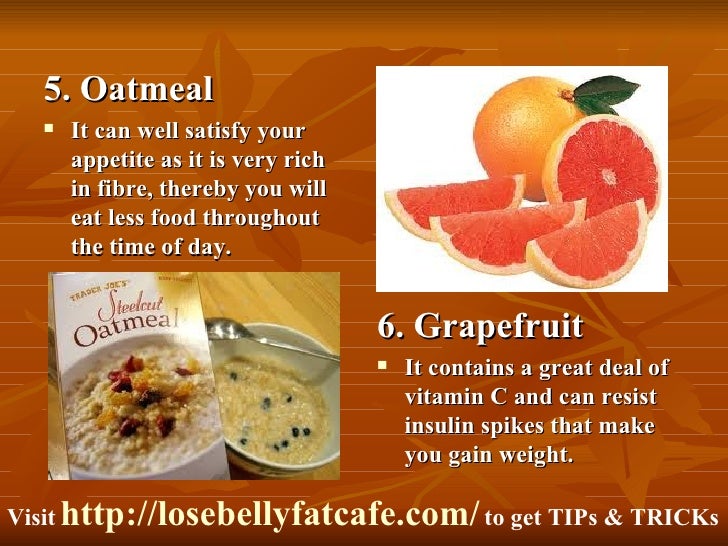 5. Oatmeal

▪ It can well satisfy your appetite as it is very rich in fibre, thereby you will eat less food throughout the time of day.

TRADER JOE'S
Steelcut
Oatmeal

6. Grapefruit

▪ It contains a great deal of vitamin C and can resist insulin spikes that make you gain weight.

Visit http://losebellyfatcafe.com/ to get TIPs & TRICKs